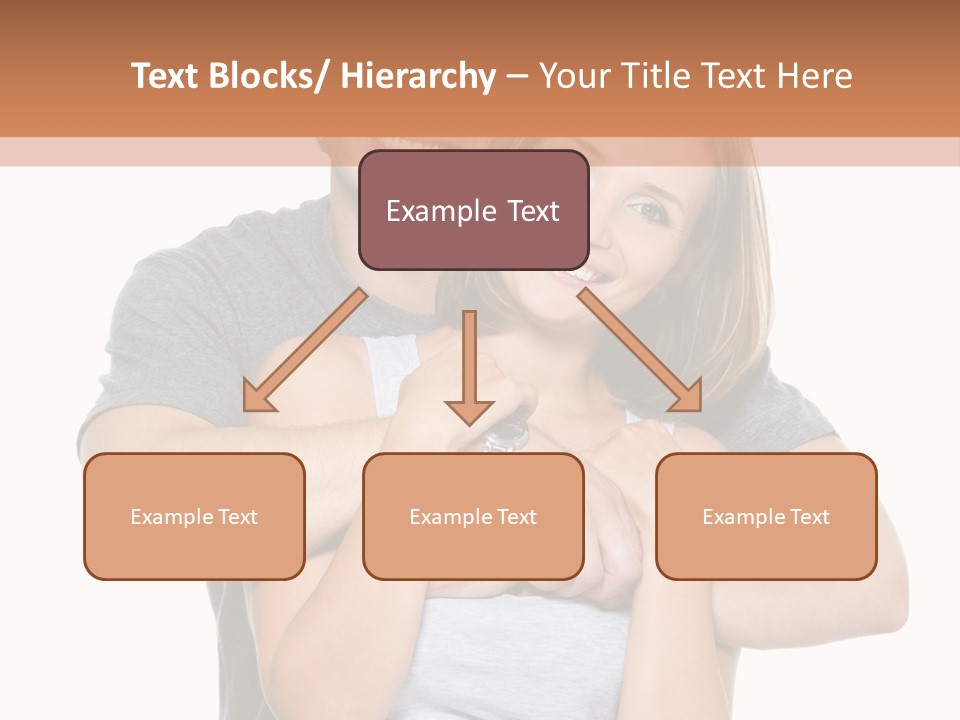 Text Blocks/ Hierarchy – Your Title Text Here

Example Text

Example Text

Example Text

Example Text